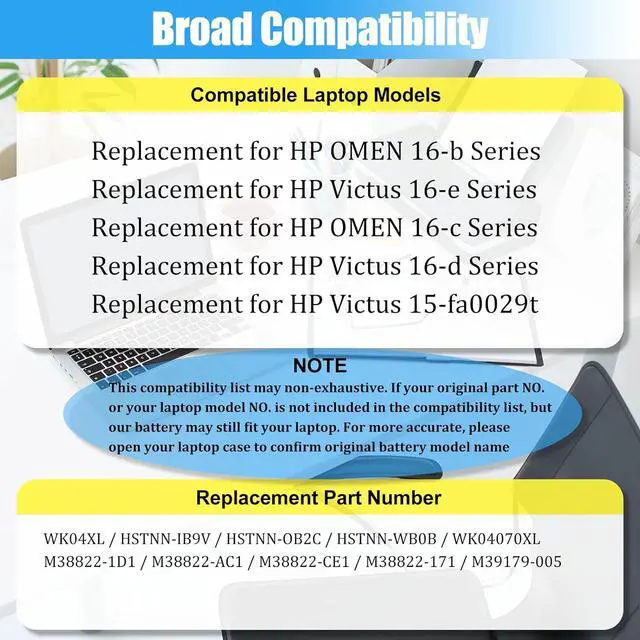 Broad Compatibility

Compatible Laptop Models

Replacement for HP OMEN 16-b Series
Replacement for HP Victus 16-e Series
Replacement for HP OMEN 16-c Series
Replacement for HP Victus 16-d Series
Replacement for HP Victus 15-fa0029t

NOTE

This compatibility list may non-exhaustive. If your original part NO. or your laptop model NO. is not included in the compatibility list, but our battery may still fit your laptop. For more accurate, please open your laptop case to confirm original battery model name

Replacement Part Number

WK04XL / HSTNN-IB9V / HSTNN-OB2C / HSTNN-WB0B / WK04070XL
M38822-1D1 / M38822-AC1 / M38822-CE1 / M38822-171 / M39179-005